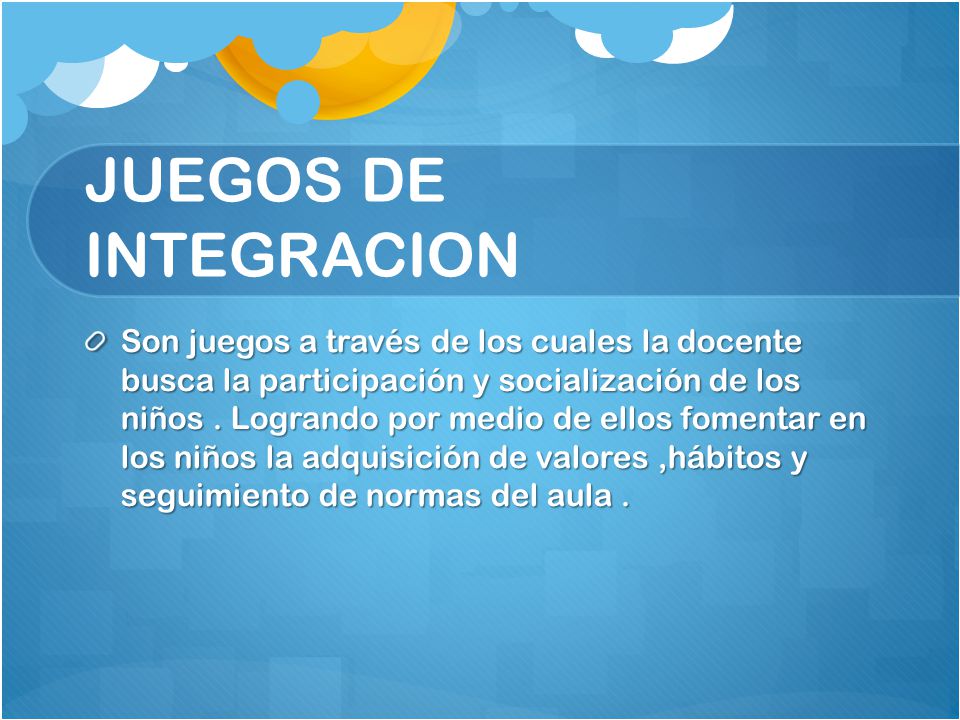 JUEGOS DE INTEGRACION

Son juegos a través de los cuales la docente busca la participación y socialización de los niños . Logrando por medio de ellos fomentar en los niños la adquisición de valores ,hábitos y seguimiento de normas del aula .